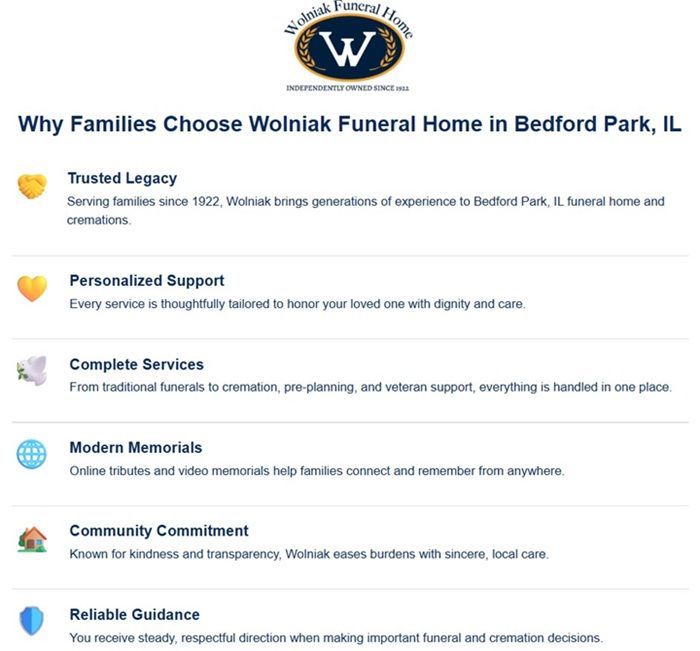 Wolniak Funeral Home

W

INDEPENDENTLY OWNED SINCE 1922

Why Families Choose Wolniak Funeral Home in Bedford Park, IL

Trusted Legacy
Serving families since 1922, Wolniak brings generations of experience to Bedford Park, IL funeral home and cremations.

Personalized Support
Every service is thoughtfully tailored to honor your loved one with dignity and care.

Complete Services
From traditional funerals to cremation, pre-planning, and veteran support, everything is handled in one place.

Modern Memorials
Online tributes and video memorials help families connect and remember from anywhere.

Community Commitment
Known for kindness and transparency, Wolniak eases burdens with sincere, local care.

Reliable Guidance
You receive steady, respectful direction when making important funeral and cremation decisions.